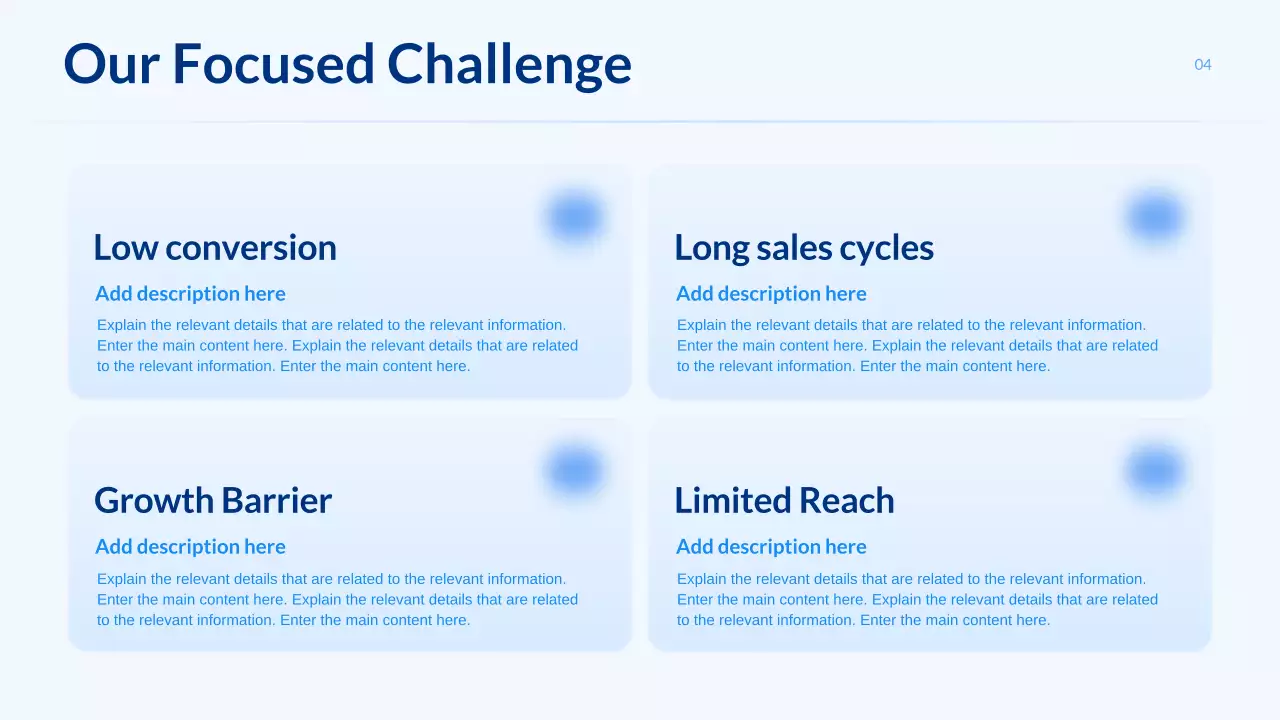 Our Focused Challenge

04

Low conversion

Add description here

Explain the relevant details that are related to the relevant information. Enter the main content here. Explain the relevant details that are related to the relevant information. Enter the main content here.

Long sales cycles

Add description here

Explain the relevant details that are related to the relevant information. Enter the main content here. Explain the relevant details that are related to the relevant information. Enter the main content here.

Growth Barrier

Add description here

Explain the relevant details that are related to the relevant information. Enter the main content here. Explain the relevant details that are related to the relevant information. Enter the main content here.

Limited Reach

Add description here

Explain the relevant details that are related to the relevant information. Enter the main content here. Explain the relevant details that are related to the relevant information. Enter the main content here.